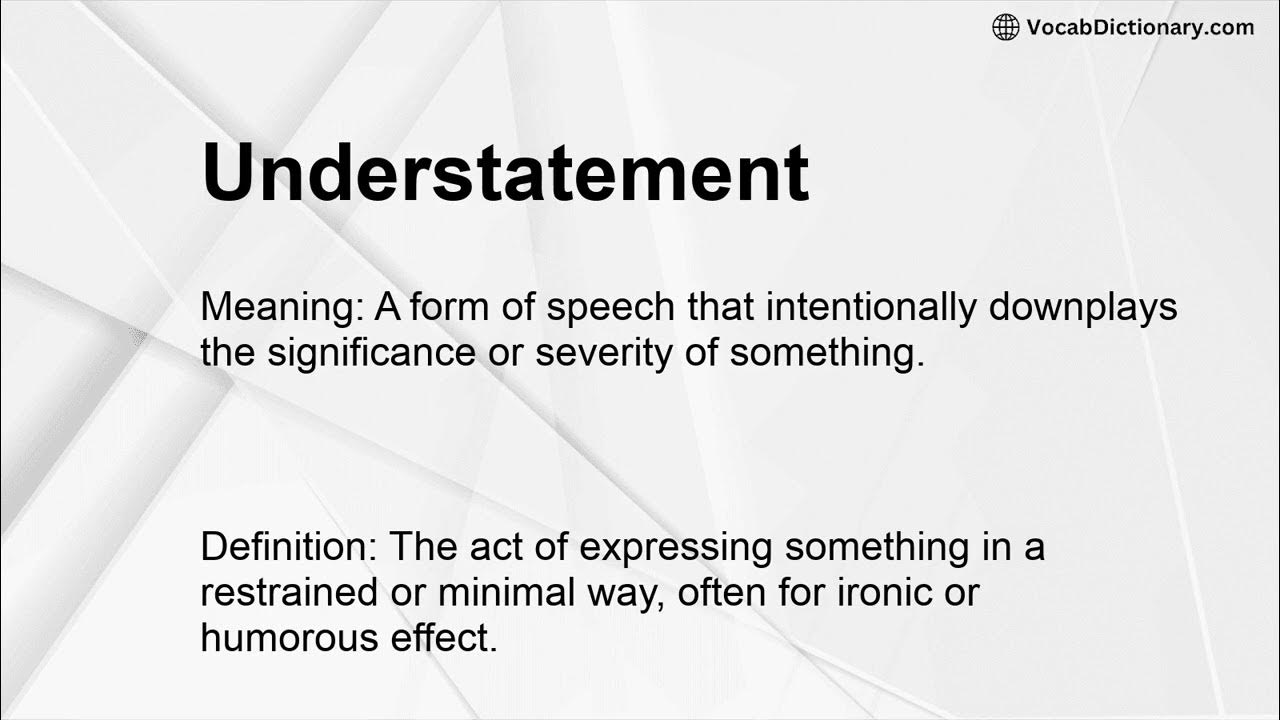 VocabDictionary.com

Understatement

Meaning: A form of speech that intentionally downplays the significance or severity of something.

Definition: The act of expressing something in a restrained or minimal way, often for ironic or humorous effect.